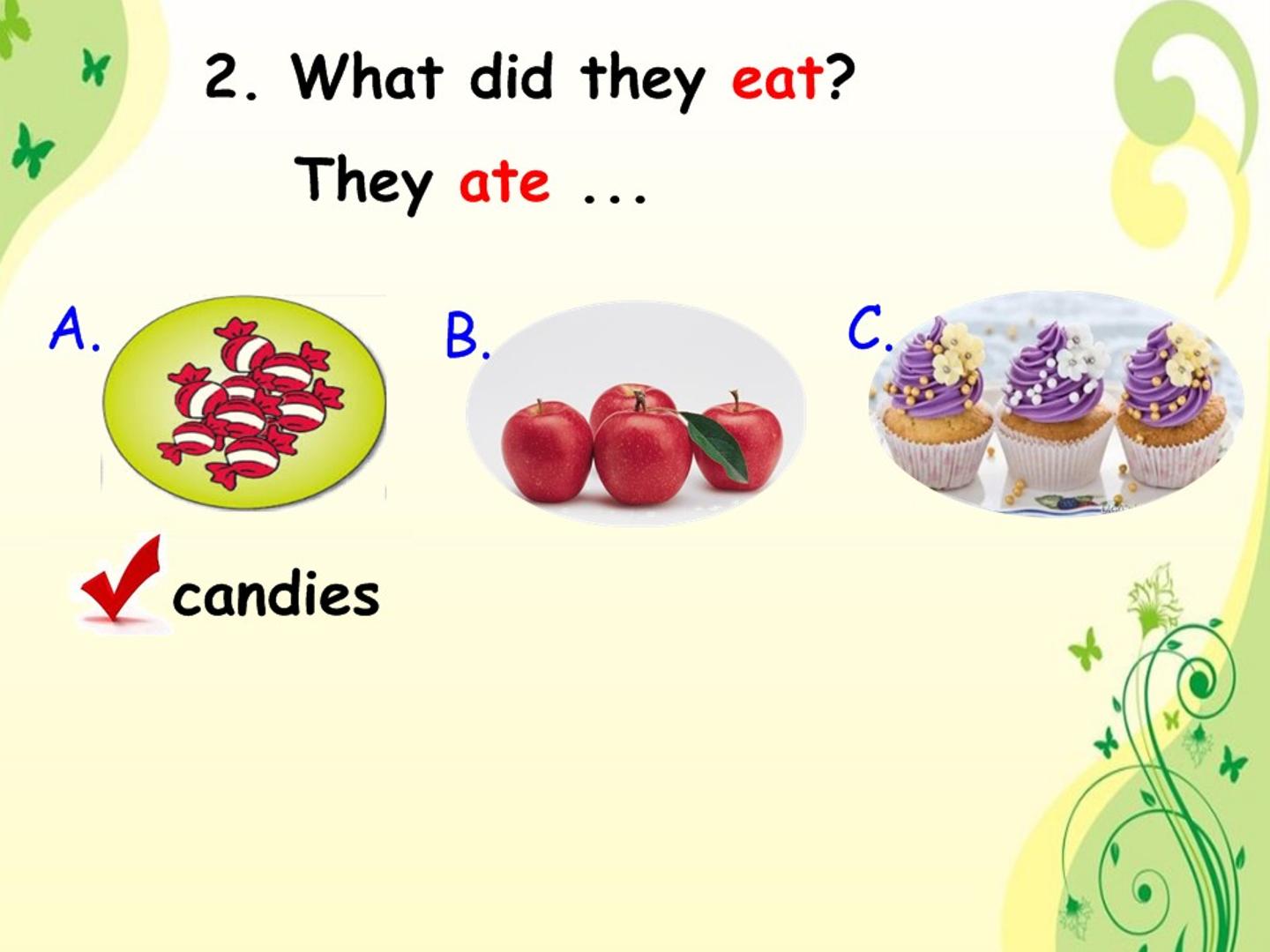 2. What did they eat?

They ate ...

A.

B.

C.

✓ candies